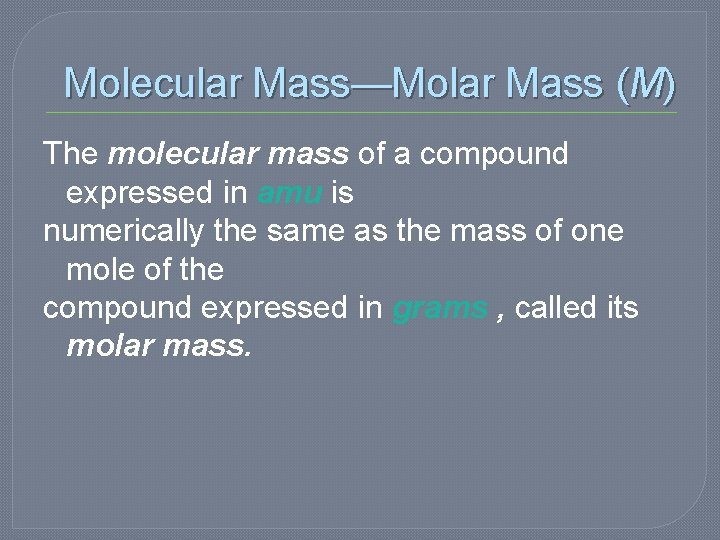 Molecular Mass—Molar Mass (M)

The molecular mass of a compound expressed in amu is
numerically the same as the mass of one mole of the
compound expressed in grams , called its molar mass.